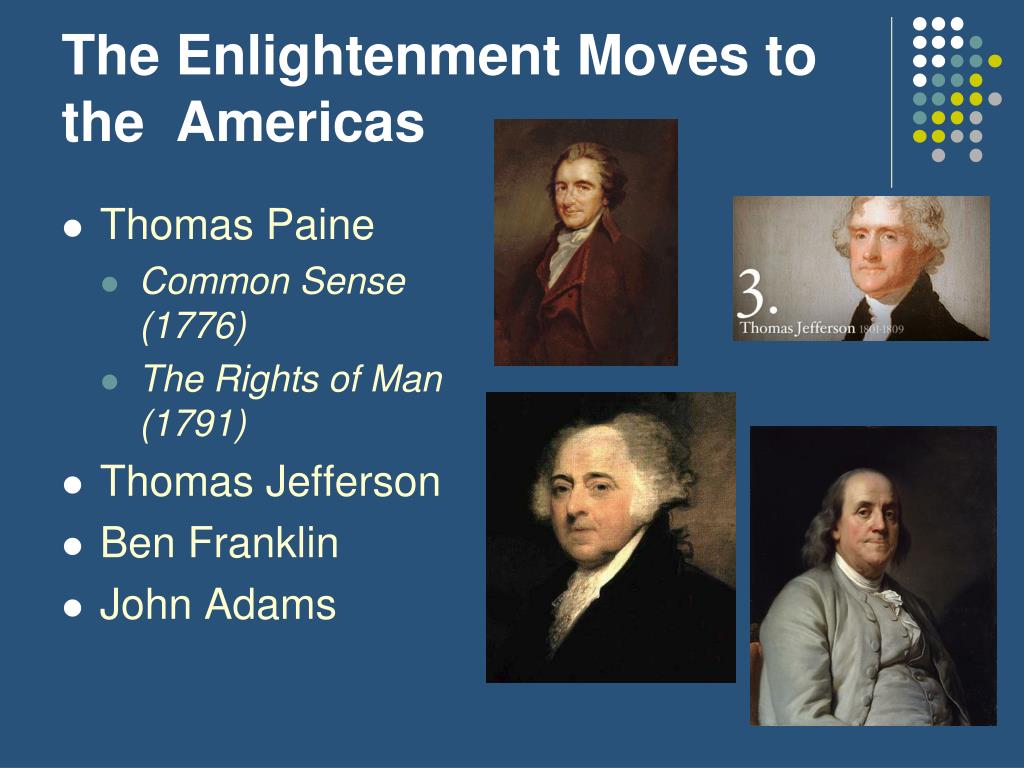 The Enlightenment Moves to the Americas

- Thomas Paine
  - Common Sense (1776)
  - The Rights of Man (1791)
- Thomas Jefferson
- Ben Franklin
- John Adams

3.
Thomas Jefferson 1801-1809